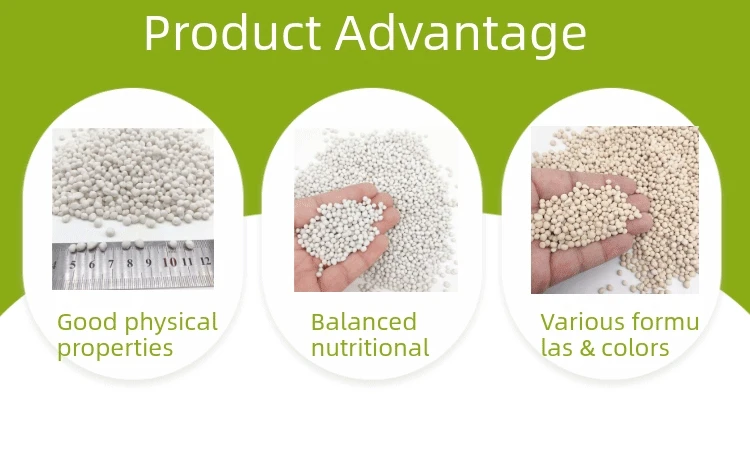 Product Advantage

4 5 6 7 8 9 10 11 12

Good physical properties

Balanced nutritional

Various formu las & colors